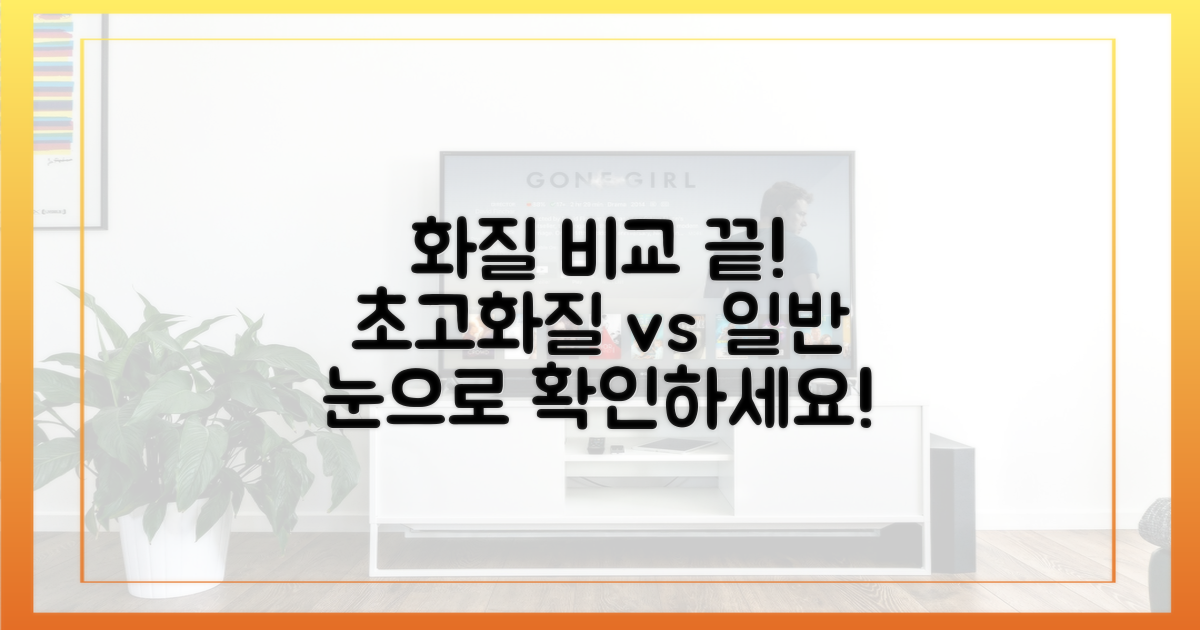 GONE GIRL

화질 비교 끝!
초고화질 vs 일반
눈으로 확인하세요!